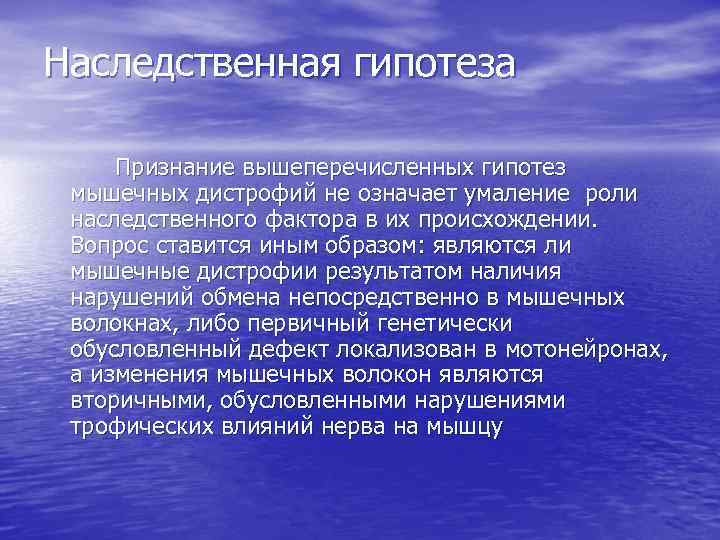 Наследственная гипотеза

Признание вышеперечисленных гипотез мышечных дистрофий не означает умаление роли наследственного фактора в их происхождении. Вопрос ставится иным образом: являются ли мышечные дистрофии результатом наличия нарушений обмена непосредственно в мышечных волокнах, либо первичный генетически обусловленный дефект локализован в мотонейронах, а изменения мышечных волокон являются вторичными, обусловленными нарушениями трофических влияний нерва на мышцу